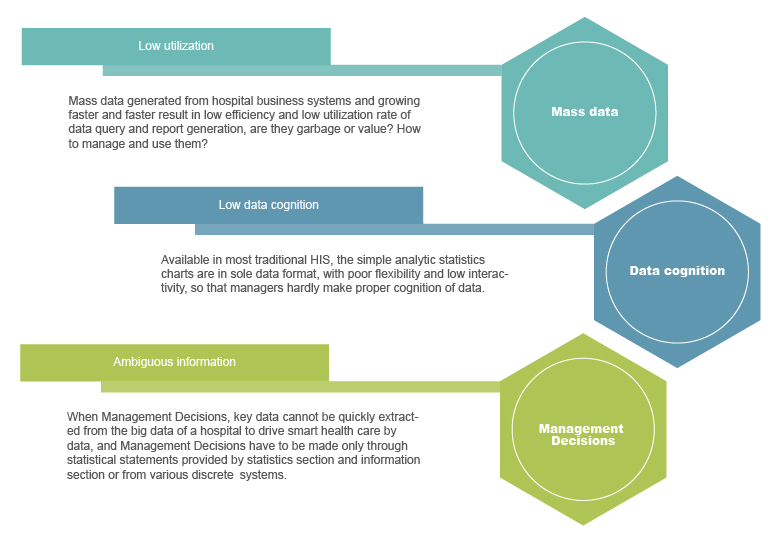 Low utilization

Mass data generated from hospital business systems and growing faster and faster result in low efficiency and low utilization rate of data query and report generation, are they garbage or value? How to manage and use them?

Mass data

Low data cognition

Available in most traditional HIS, the simple analytic statistics charts are in sole data format, with poor flexibility and low interactivity, so that managers hardly make proper cognition of data.

Data cognition

Ambiguous information

When Management Decisions, key data cannot be quickly extracted from the big data of a hospital to drive smart health care by data, and Management Decisions have to be made only through statistical statements provided by statistics section and information section or from various discrete systems.

Management Decisions